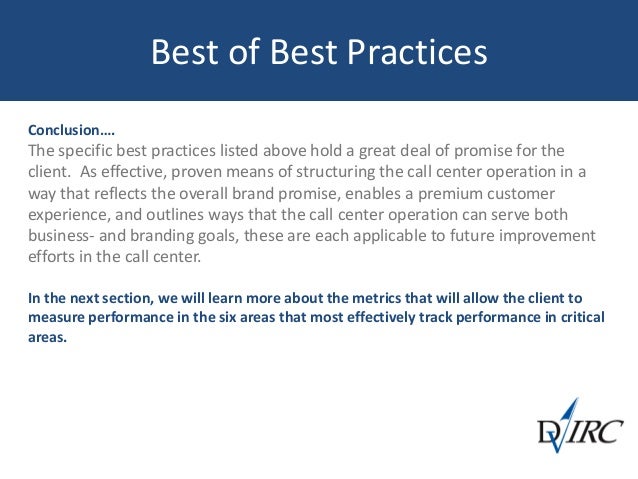 Best of Best Practices

Conclusion….
The specific best practices listed above hold a great deal of promise for the client. As effective, proven means of structuring the call center operation in a way that reflects the overall brand promise, enables a premium customer experience, and outlines ways that the call center operation can serve both business- and branding goals, these are each applicable to future improvement efforts in the call center.

In the next section, we will learn more about the metrics that will allow the client to measure performance in the six areas that most effectively track performance in critical areas.

DVIRC